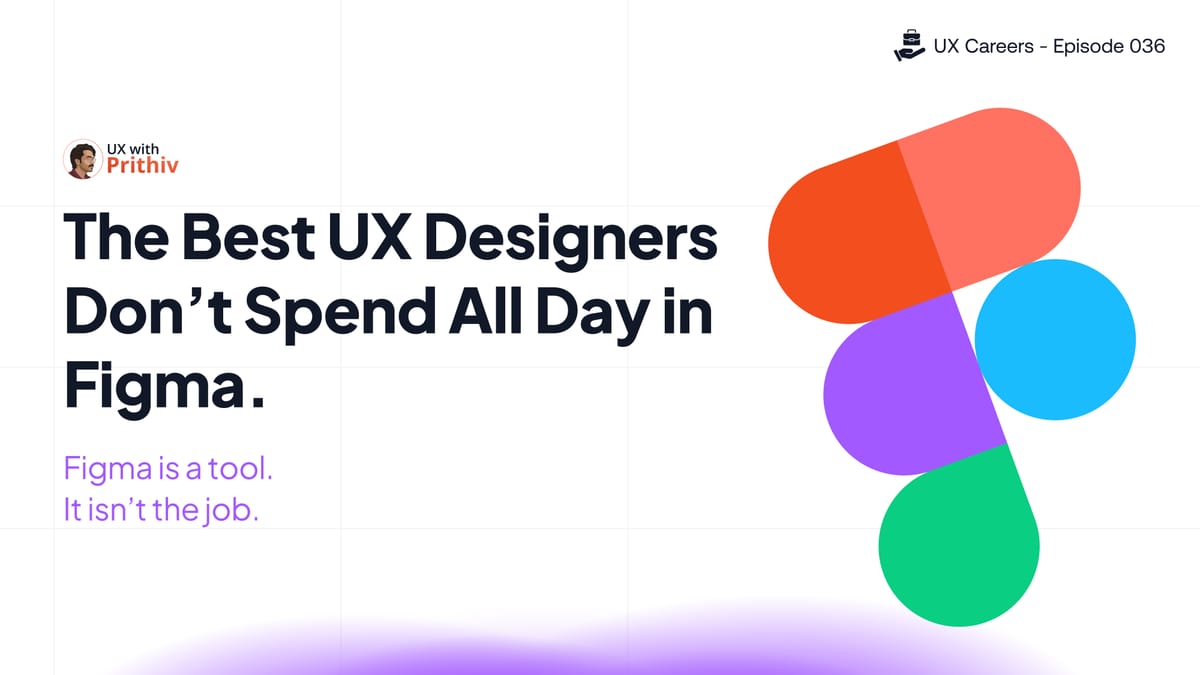 UX Careers - Episode 036

UX with Prithiv

The Best UX Designers Don’t Spend All Day in Figma.

Figma is a tool.
It isn’t the job.